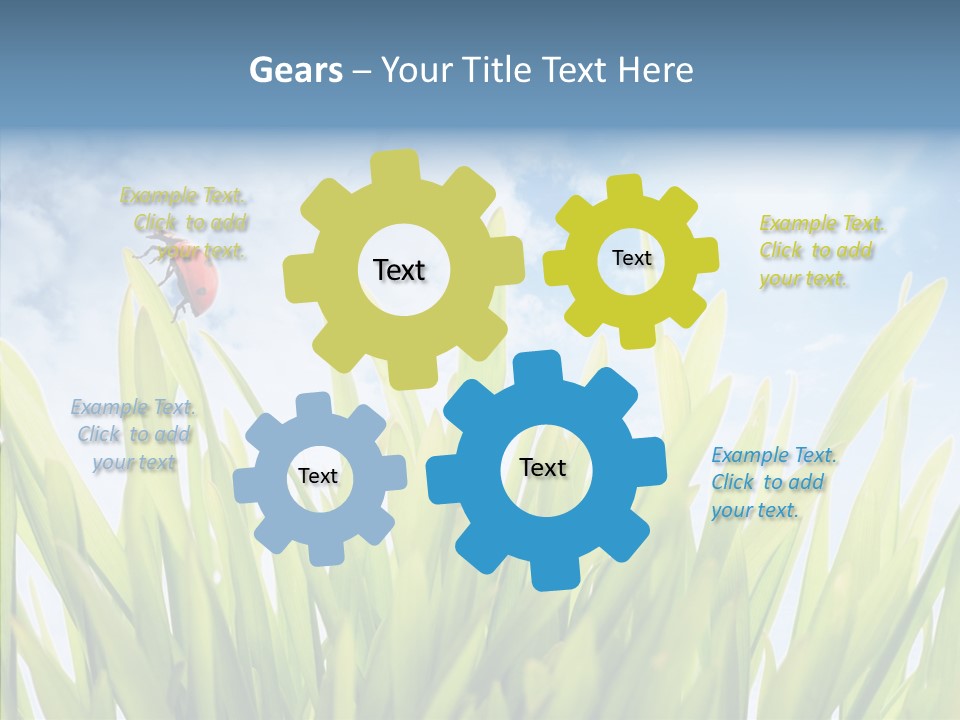 Gears – Your Title Text Here

Example Text. Click to add your text.

Text

Text

Example Text. Click to add your text.

Example Text. Click to add your text

Text

Text

Example Text. Click to add your text.